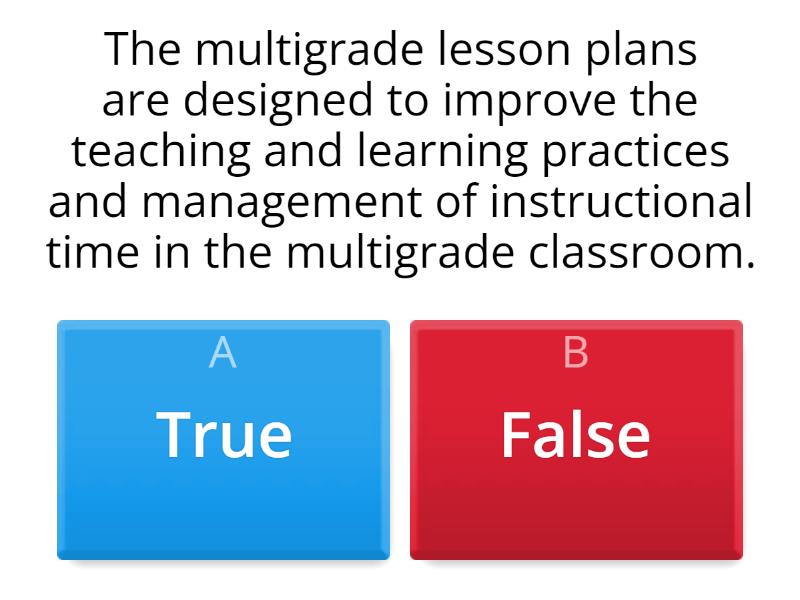 The multigrade lesson plans are designed to improve the teaching and learning practices and management of instructional time in the multigrade classroom.

A
True

B
False